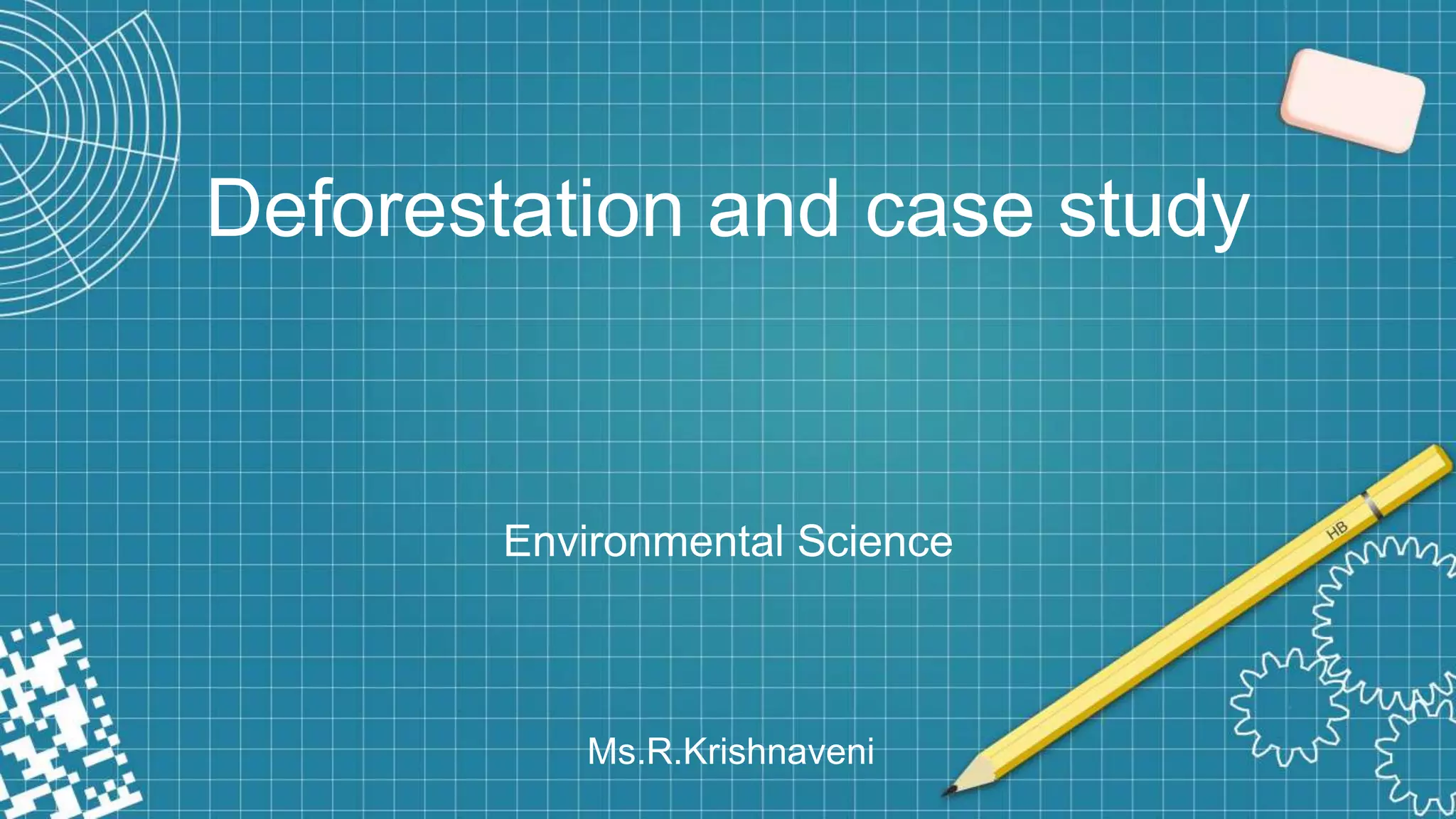 Deforestation and case study

Environmental Science

Ms.R.Krishnaveni

HB